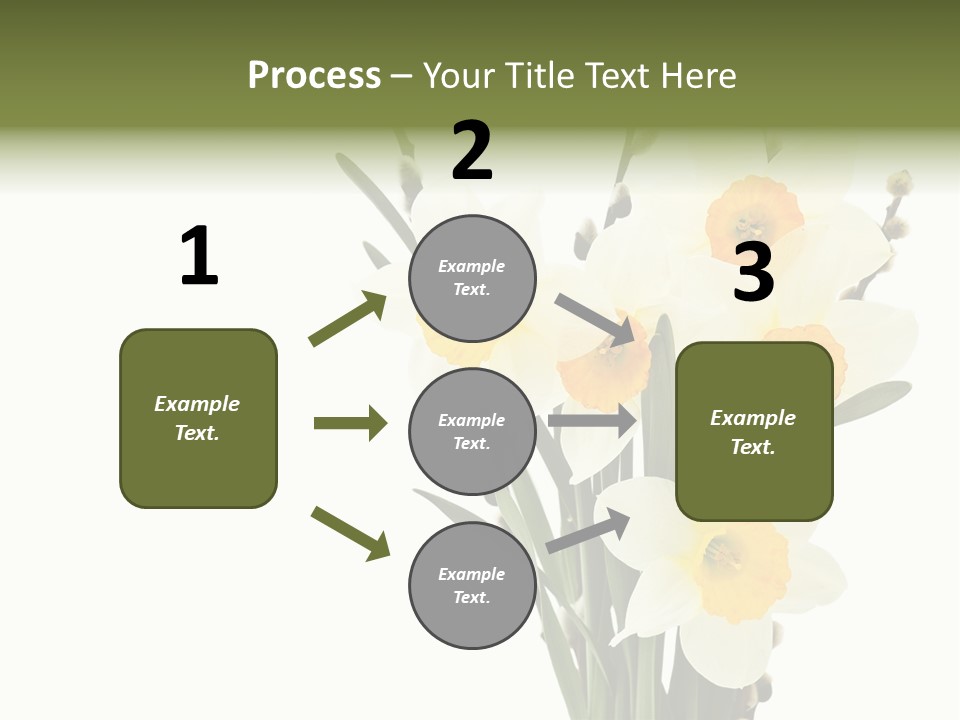 Process – Your Title Text Here

1

Example Text.

2

Example Text.

Example Text.

Example Text.

3

Example Text.